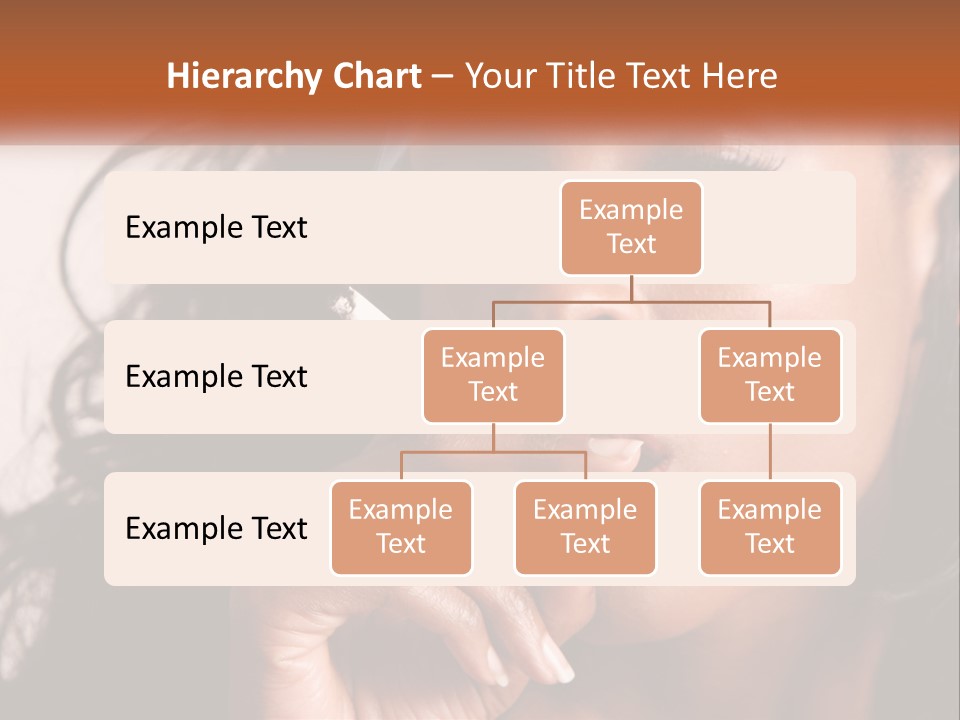 Hierarchy Chart – Your Title Text Here

Example Text

Example Text

Example Text

Example Text

Example Text

Example Text

Example Text

Example Text

Example Text